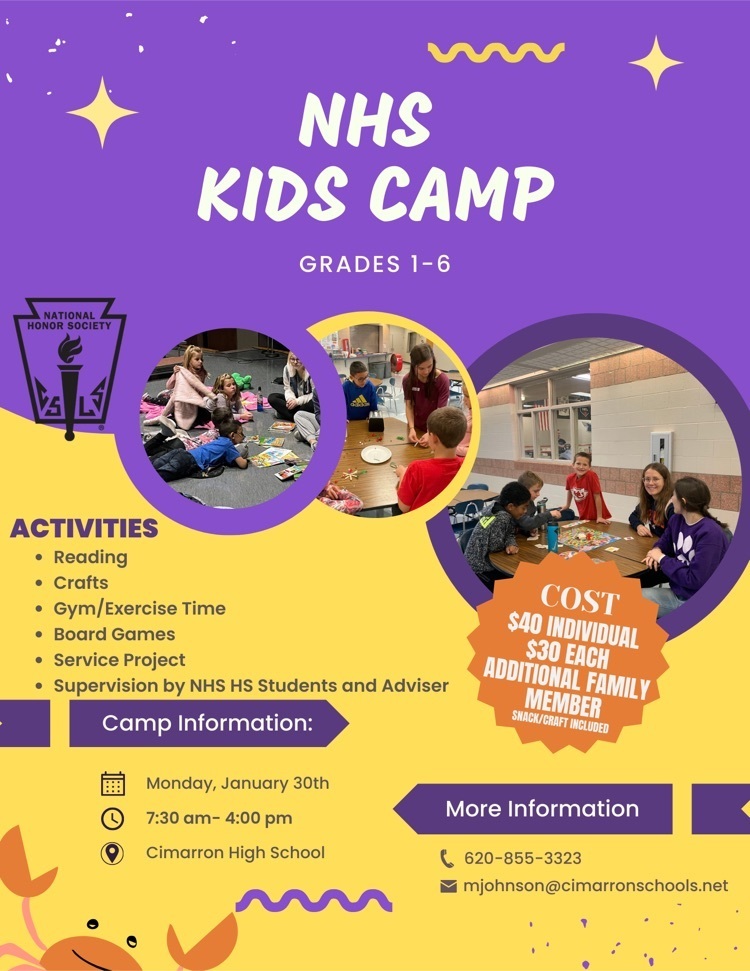 NHS
KIDS CAMP

GRADES 1-6

NATIONAL HONOR SOCIETY

ACTIVITIES
- Reading
- Crafts
- Gym/Exercise Time
- Board Games
- Service Project
- Supervision by NHS HS Students and Adviser

COST
$40 INDIVIDUAL
$30 EACH ADDITIONAL FAMILY MEMBER
SNACK/CRAFT INCLUDED

Camp Information:

Monday, January 30th
7:30 am- 4:00 pm
Cimarron High School

More Information

620-855-3323
mjohnson@cimarronschools.net